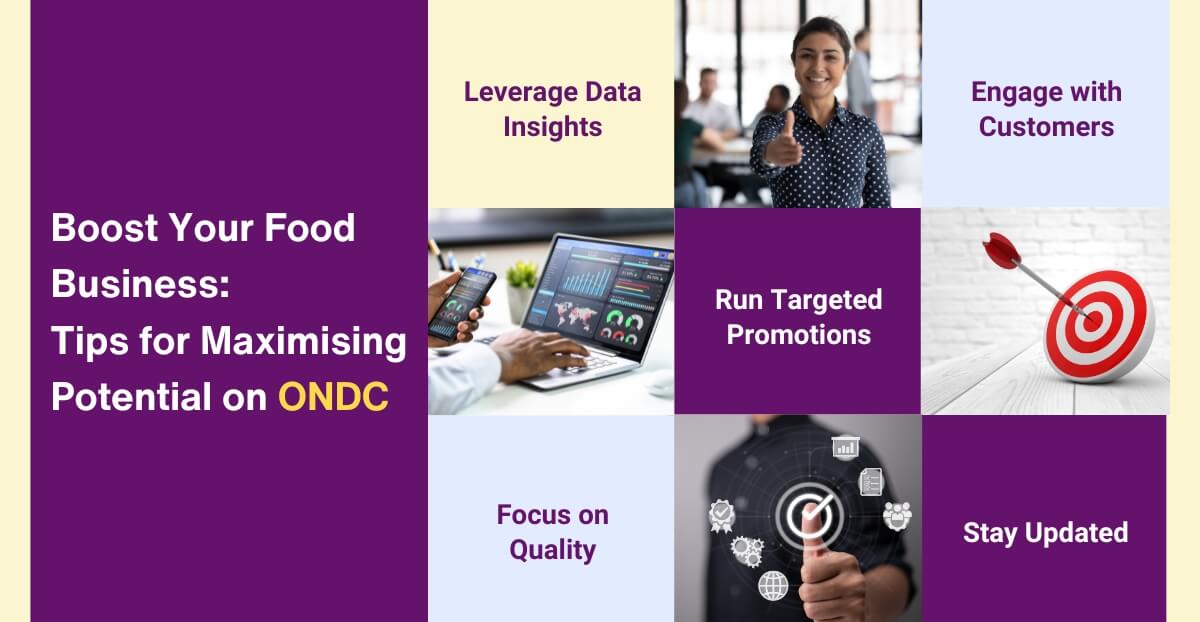 Boost Your Food Business:
Tips for Maximising Potential on ONDC

Leverage Data Insights

Engage with Customers

Run Targeted Promotions

Focus on Quality

Stay Updated